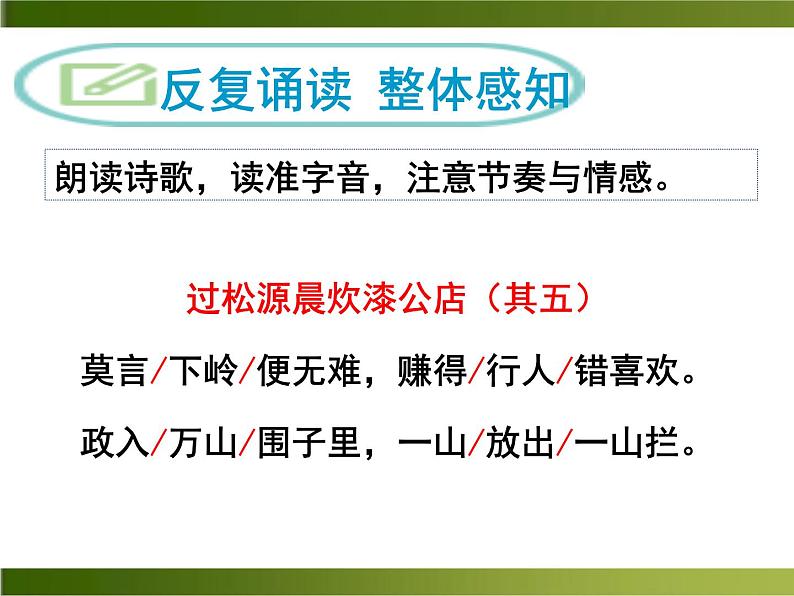 反复诵读 整体感知

朗读诗歌，读准字音，注意节奏与情感。

过松源晨炊漆公店（其五）

莫言/下岭/便无难，赚得/行人/错喜欢。

政入/万山/围子里，一山/放出/一山拦。